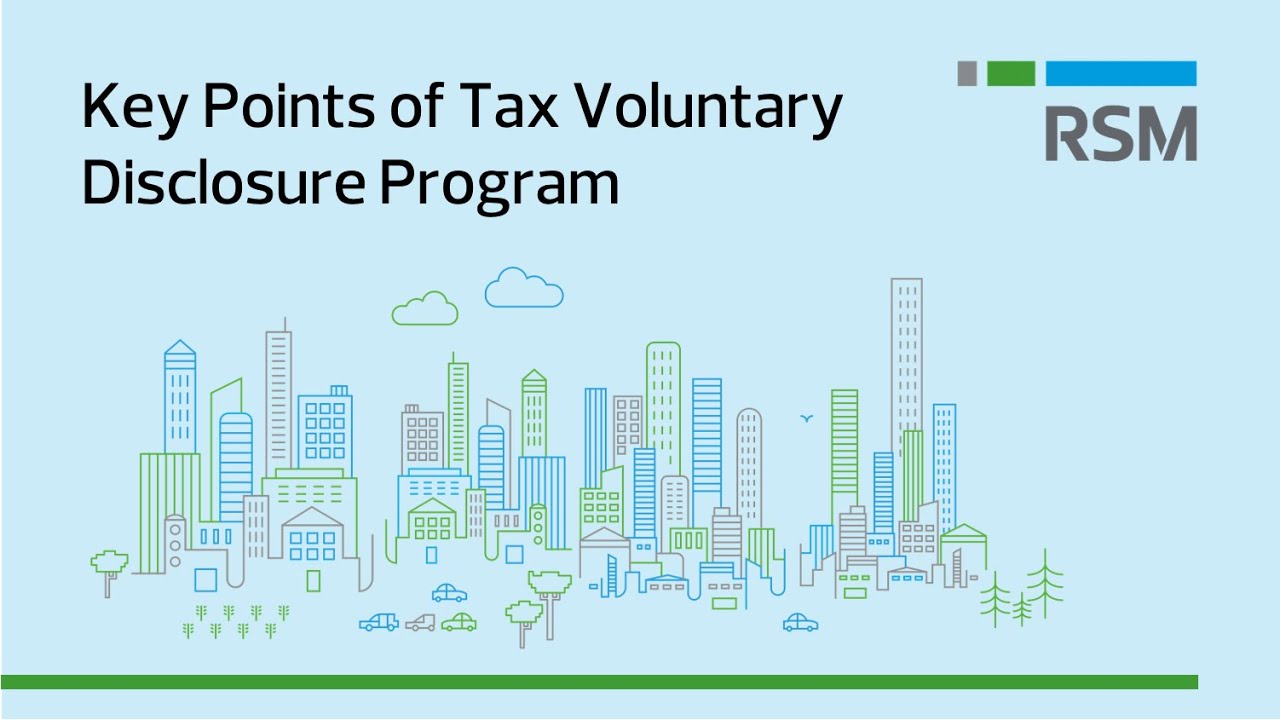 Key Points of Tax Voluntary Disclosure Program

RSM